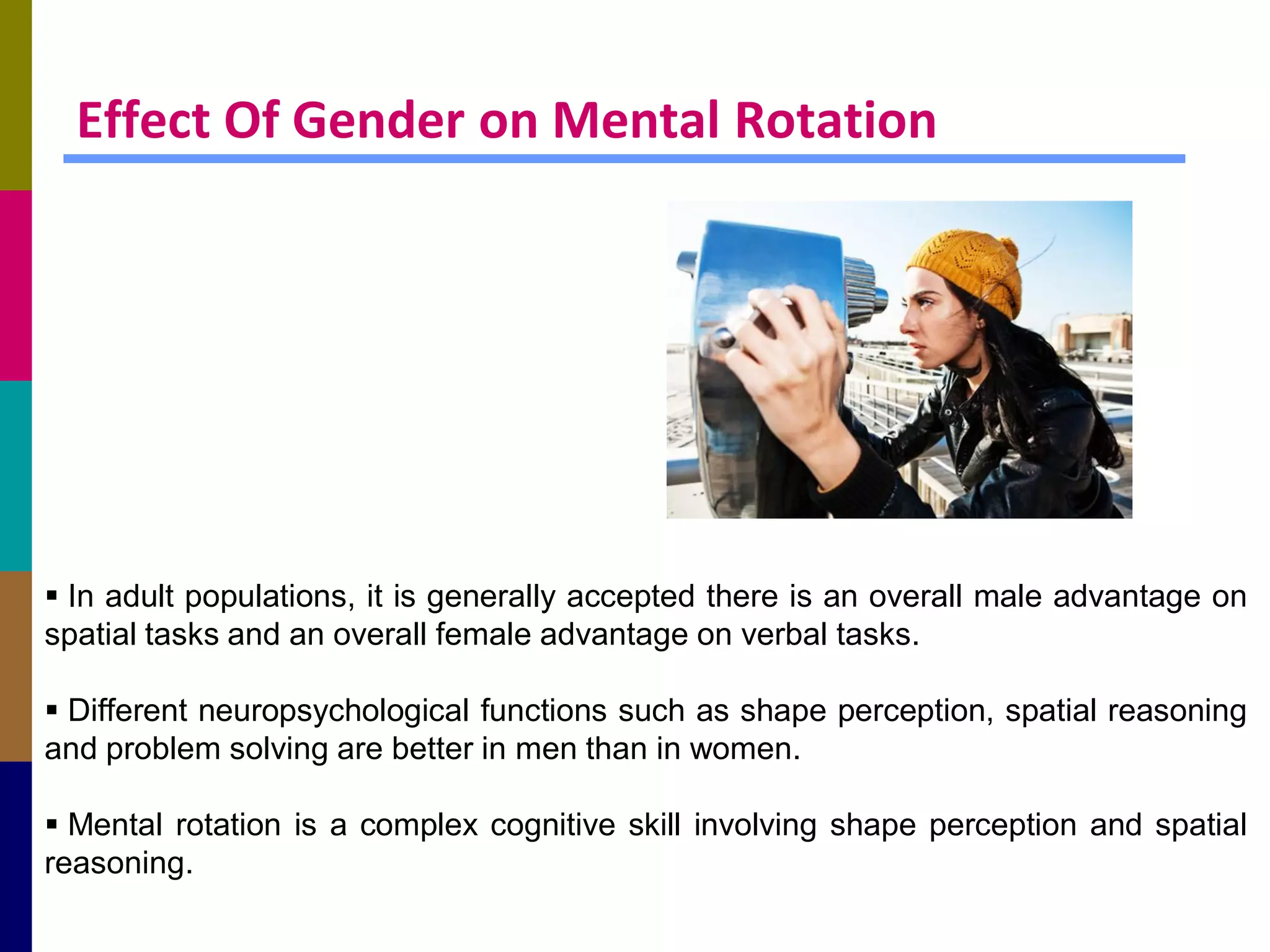 Effect Of Gender on Mental Rotation

▪ In adult populations, it is generally accepted there is an overall male advantage on spatial tasks and an overall female advantage on verbal tasks.

▪ Different neuropsychological functions such as shape perception, spatial reasoning and problem solving are better in men than in women.

▪ Mental rotation is a complex cognitive skill involving shape perception and spatial reasoning.